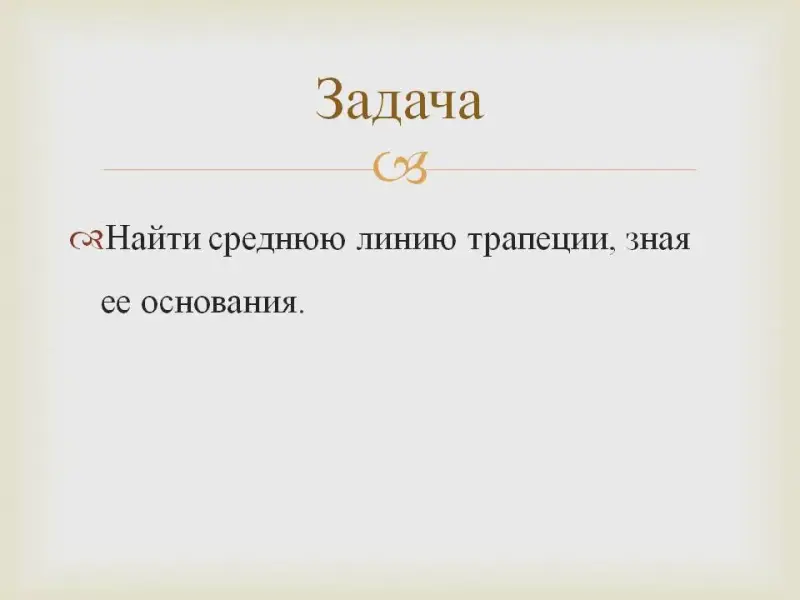 Задача

Найти среднюю линию трапеции, зная ее основания.